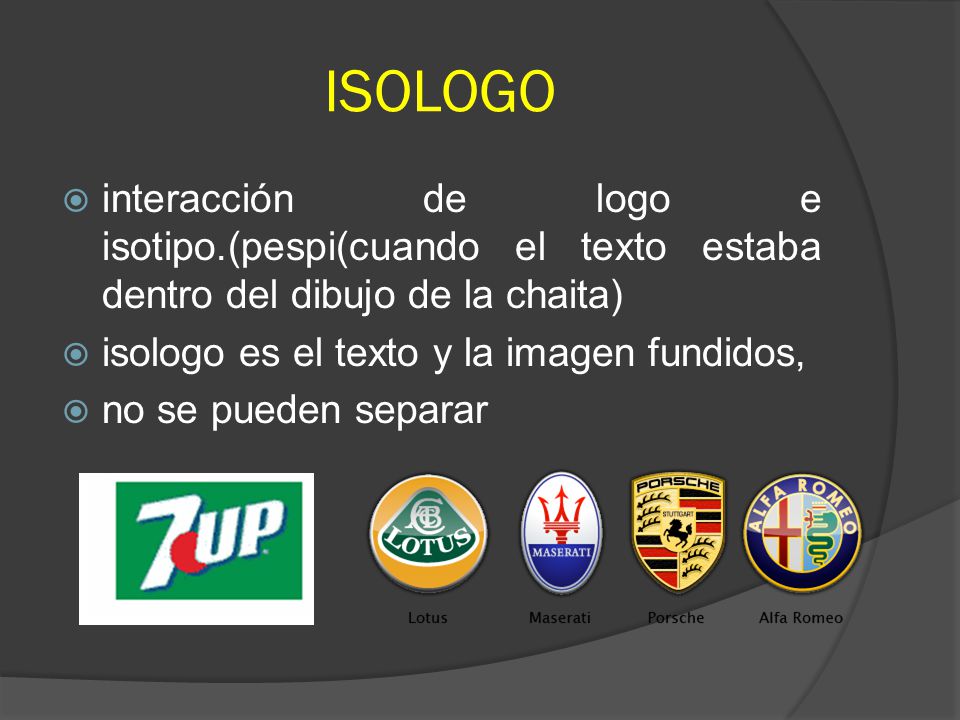 ISOLOGO

interacción de logo e isotipo.(pespi(cuando el texto estaba dentro del dibujo de la chaita)

isologo es el texto y la imagen fundidos,

no se pueden separar

7UP

LOTUS

MASERATI

PORSCHE

STUTTGART

ALFA ROMEO

Lotus

Maserati

Porsche

Alfa Romeo